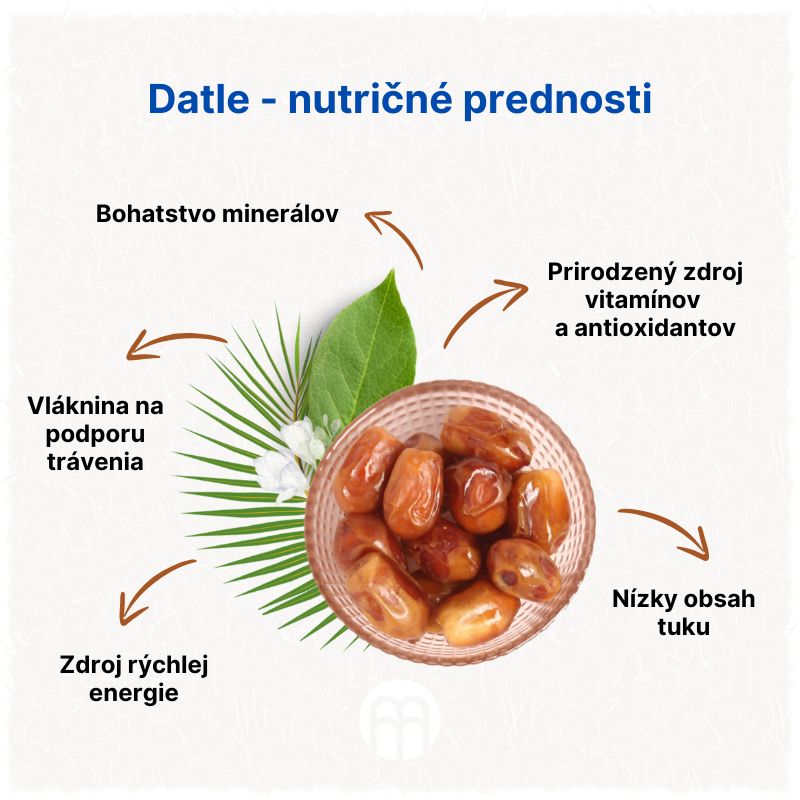 Datle - nutričné prednosti

Bohatstvo minerálov

Prirodzený zdroj vitamínov a antioxidantov

Vláknina na podporu trávenia

Nízky obsah tuku

Zdroj rýchlej energie